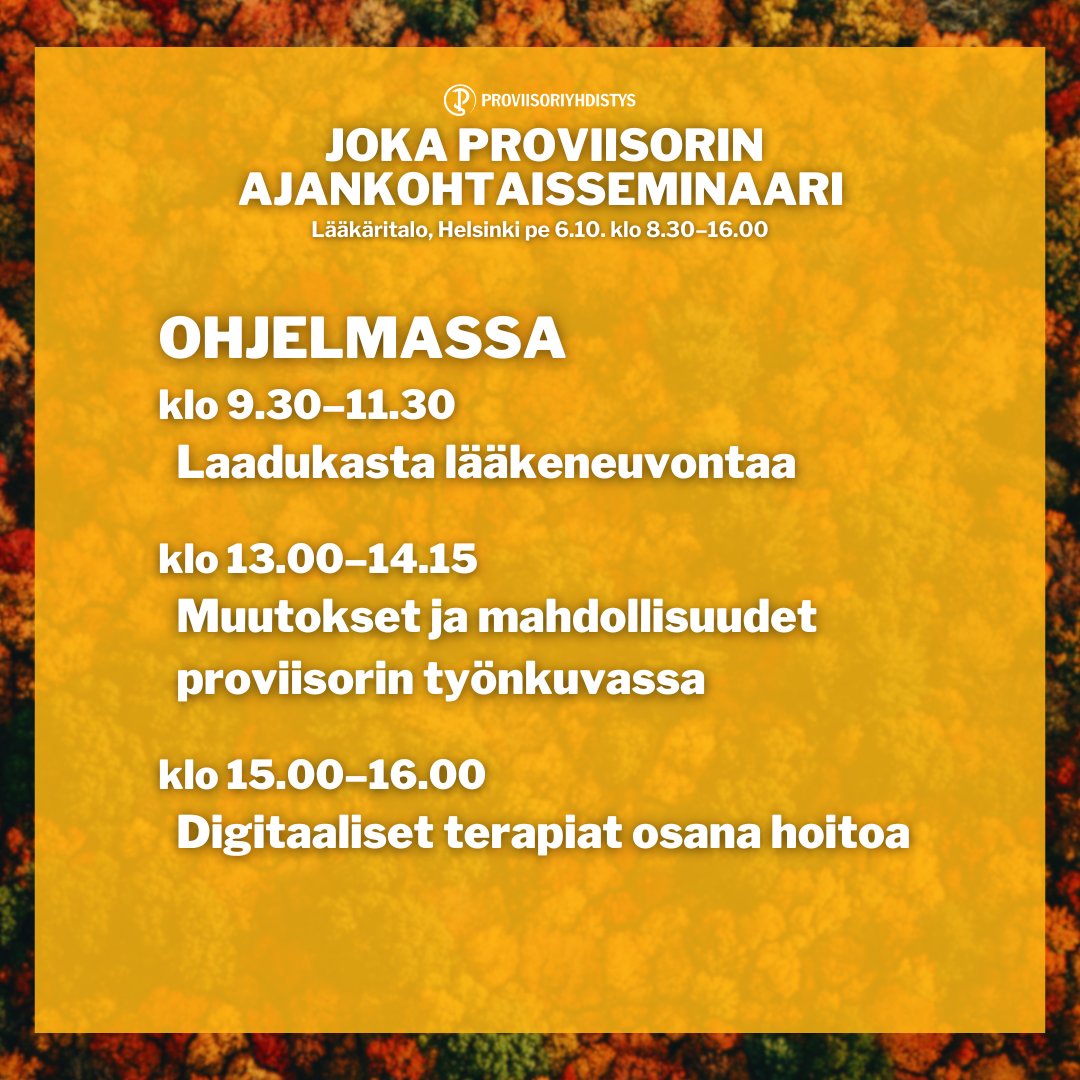 PROVIISORIYHDISTYS

JOKA PROVIISORIN AJANKOHTAISSEMINAARI

Lääkäritalo, Helsinki pe 6.10. klo 8.30–16.00

OHJELMASSA

klo 9.30–11.30
Laadukasta lääkeneuvontaa

klo 13.00–14.15
Muutokset ja mahdollisuudet proviisorin työnkuvassa

klo 15.00–16.00
Digitaaliset terapiat osana hoitoa